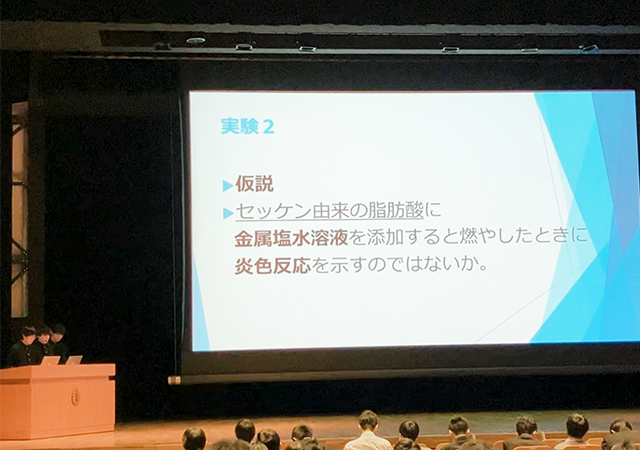 実験２

▶仮説

▶セッケン由来の脂肪酸に金属塩水溶液を添加すると燃やしたときに炎色反応を示すのではないか。